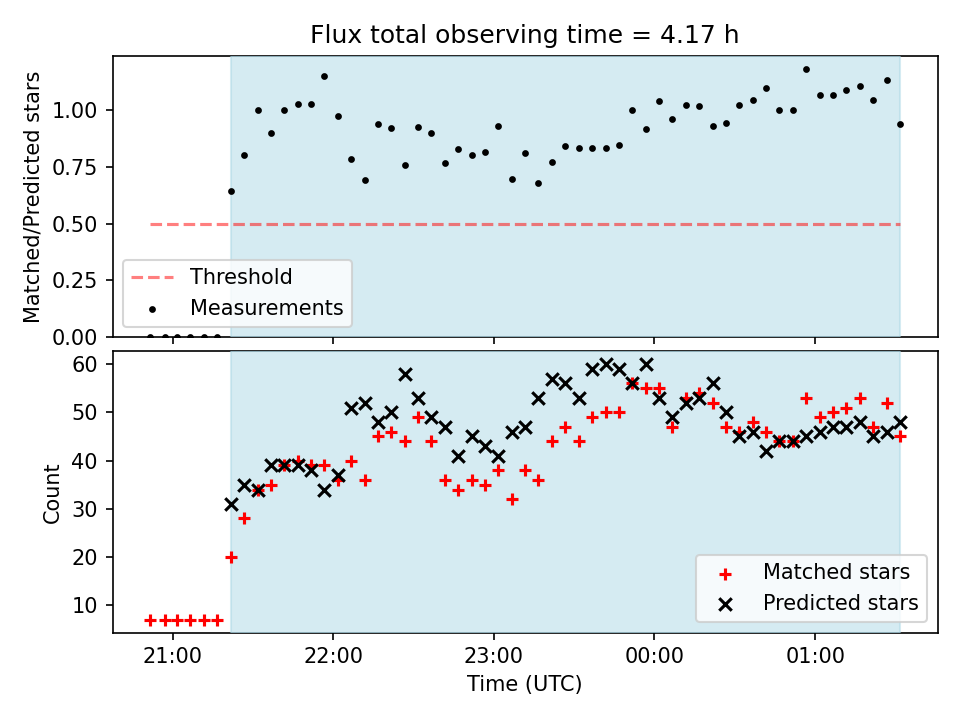 Flux total observing time = 4.17 h

Matched/Predicted stars

1.00
0.75
0.50
0.25
0.00

Threshold
Measurements

Count

60
50
40
30
20
10

Matched stars
Predicted stars

21:00
22:00
23:00
00:00
01:00

Time (UTC)